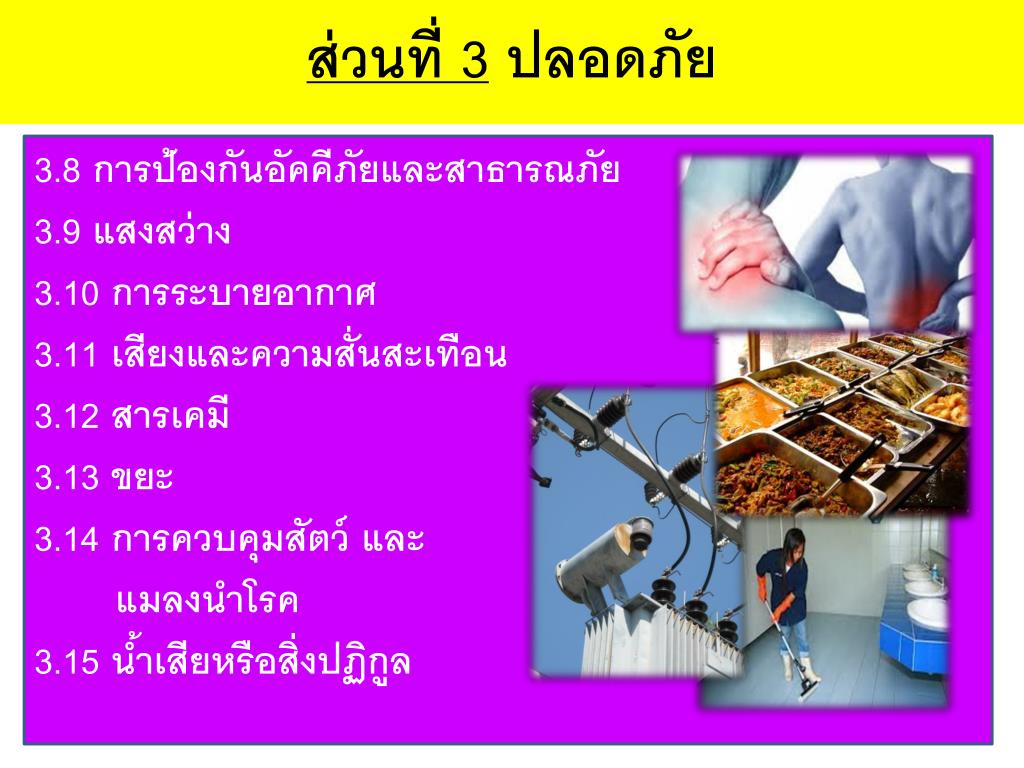 ส่วนที่ 3 ปลอดภัย

3.8 การป้องกันอัคคีภัยและสาธารณภัย

3.9 แสงสว่าง

3.10 การระบายอากาศ

3.11 เสียงและความสั่นสะเทือน

3.12 สารเคมี

3.13 ขยะ

3.14 การควบคุมสัตว์ และ แมลงนำโรค

3.15 น้ำเสียหรือสิ่งปฏิกูล